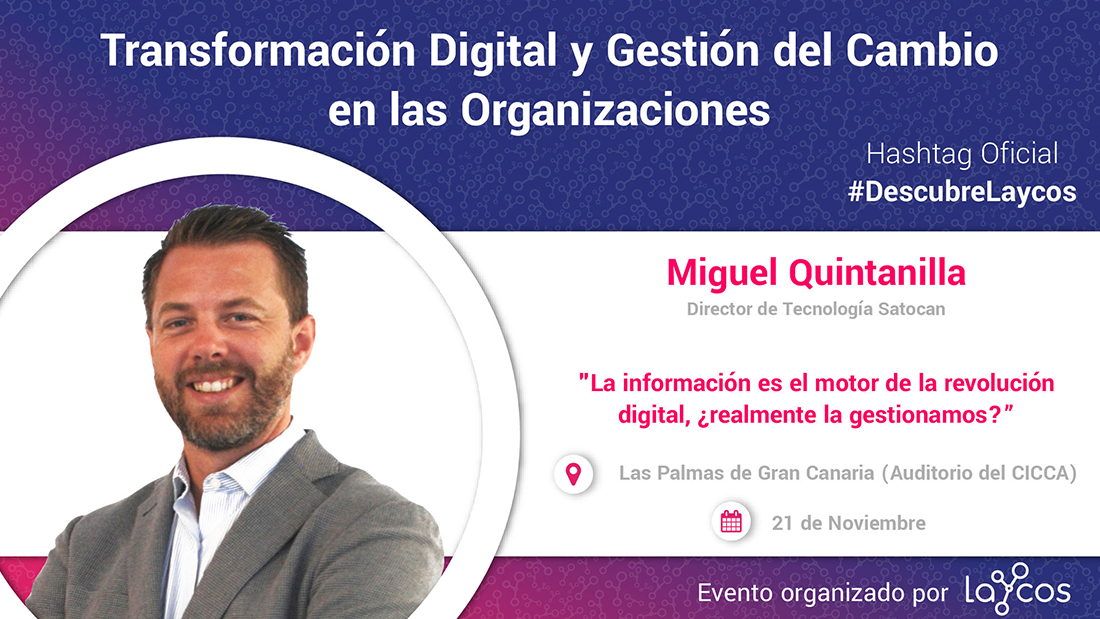 Transformación Digital y Gestión del Cambio en las Organizaciones

Hashtag Oficial
#DescubreLaycos

Miguel Quintanilla
Director de Tecnología Satocan

"La información es el motor de la revolución digital, ¿realmente la gestionamos?"

Las Palmas de Gran Canaria (Auditorio del CICCA)

21 de Noviembre

Evento organizado por Laycos